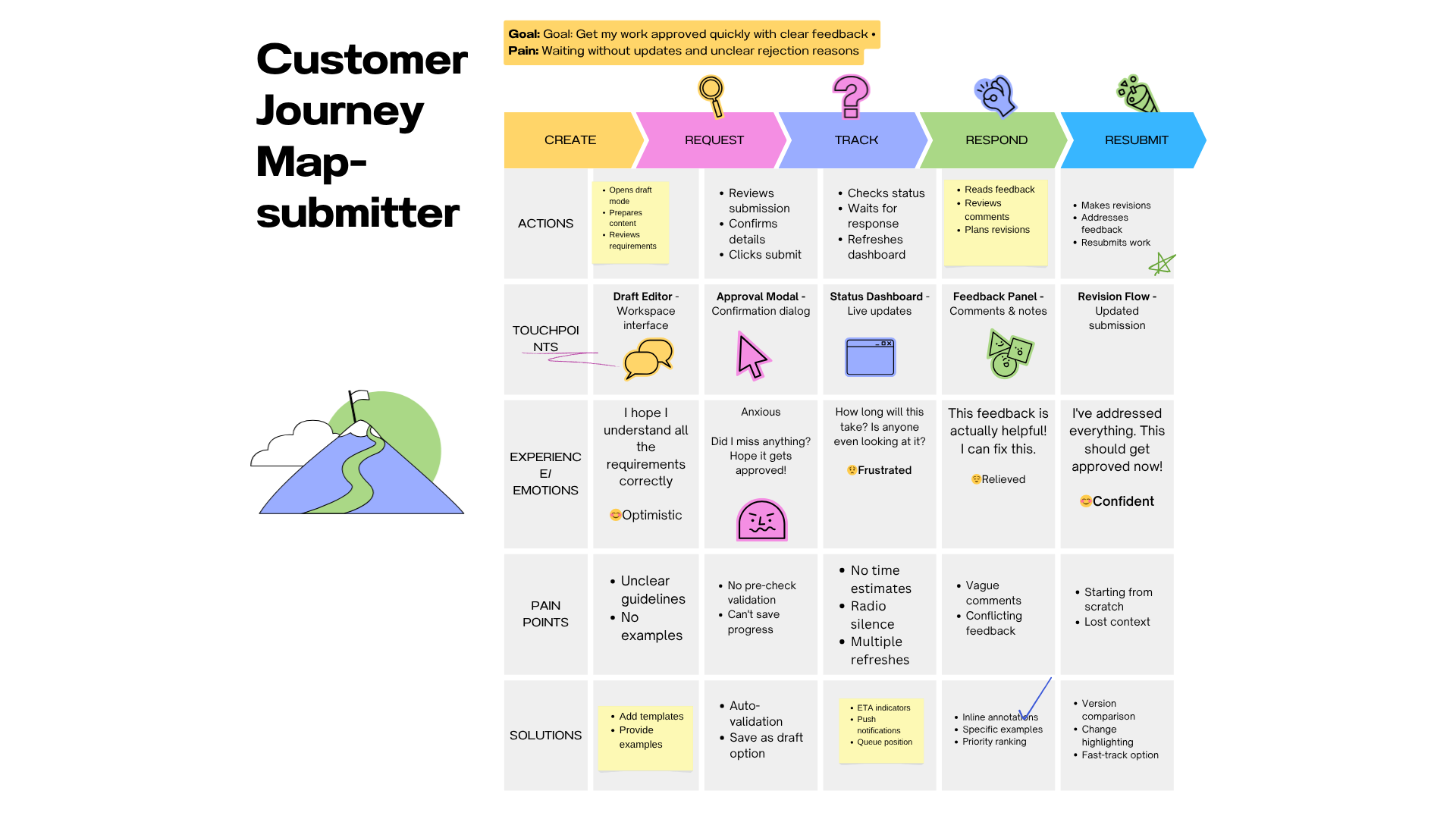 Customer Journey Map-submitter

**Goal:** Goal: Get my work approved quickly with clear feedback •
**Pain:** Waiting without updates and unclear rejection reasons

| | CREATE | REQUEST | TRACK | RESPOND | RESUBMIT |
|---|---|---|---|---|---|
| ACTIONS | • Opens draft mode • Prepares content • Reviews requirements | • Reviews submission • Confirms details • Clicks submit | • Checks status • Waits for response • Refreshes dashboard | • Reads feedback • Reviews comments • Plans revisions | • Makes revisions • Addresses feedback • Resubmits work |
| TOUCHPOINTS | **Draft Editor** - Workspace interface | **Approval Modal** - Confirmation dialog | **Status Dashboard** - Live updates | **Feedback Panel** - Comments & notes | **Revision Flow** - Updated submission |
| EXPERIENCE/ EMOTIONS | I hope I understand all the requirements correctly 😊Optimistic | Anxious Did I miss anything? Hope it gets approved! | How long will this take? Is anyone even looking at it? 😟**Frustrated** | This feedback is actually helpful! I can fix this. 😌Relieved | I've addressed everything. This should get approved now! 😊**Confident** |
| PAIN POINTS | • Unclear guidelines • No examples | • No pre-check validation • Can't save progress | • No time estimates • Radio silence • Multiple refreshes | • Vague comments • Conflicting feedback | • Starting from scratch • Lost context |
| SOLUTIONS | • Add templates • Provide examples | • Auto-validation • Save as draft option | • ETA indicators • Push notifications • Queue position | • Inline annotations • Specific examples • Priority ranking | • Version comparison • Change highlighting • Fast-track option |